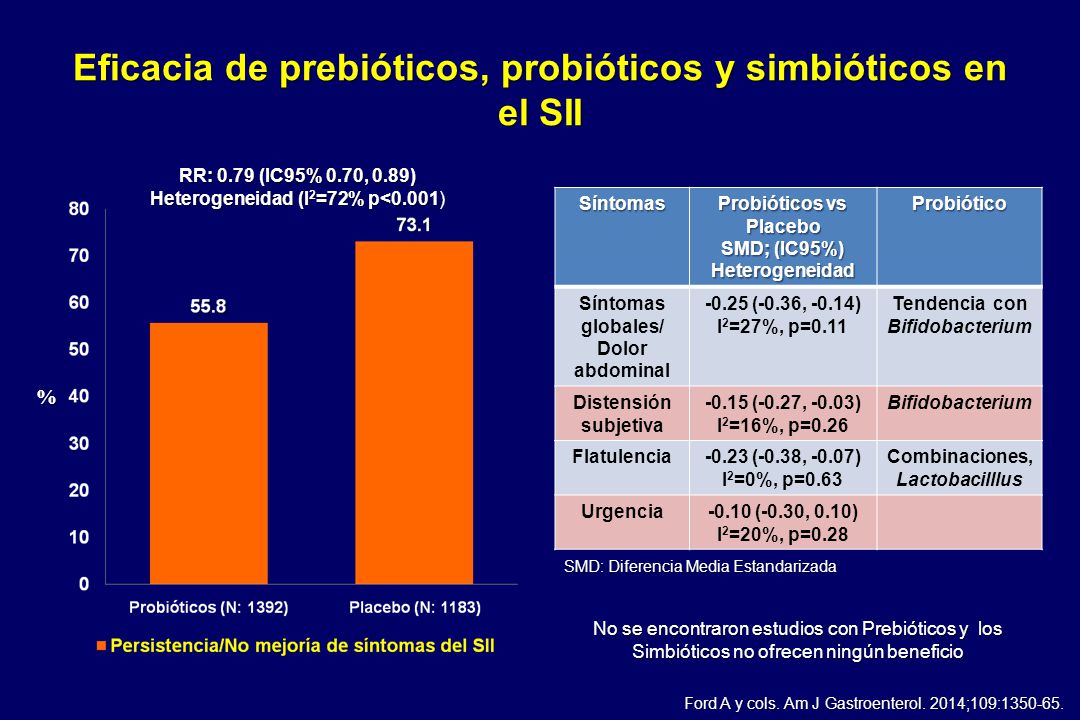 Eficacia de prebióticos, probióticos y simbióticos en el SII

RR: 0.79 (IC95% 0.70, 0.89)
Heterogeneidad ($I^2$=72% p<0.001)

80
70
60
50
40
30
20
10
0

%

55.8
73.1

Probióticos (N: 1392)
Placebo (N: 1183)

Persistencia/No mejoría de síntomas del SII

| Síntomas | Probióticos vs Placebo SMD; (IC95%) Heterogeneidad | Probiótico |
|---|---|---|
| Síntomas globales/ Dolor abdominal | -0.25 (-0.36, -0.14) $I^2$=27%, p=0.11 | Tendencia con Bifidobacterium |
| Distensión subjetiva | -0.15 (-0.27, -0.03) $I^2$=16%, p=0.26 | Bifidobacterium |
| Flatulencia | -0.23 (-0.38, -0.07) $I^2$=0%, p=0.63 | Combinaciones, Lactobacilllus |
| Urgencia | -0.10 (-0.30, 0.10) $I^2$=20%, p=0.28 | |

SMD: Diferencia Media Estandarizada

No se encontraron estudios con Prebióticos y los Simbióticos no ofrecen ningún beneficio

Ford A y cols. Am J Gastroenterol. 2014;109:1350-65.